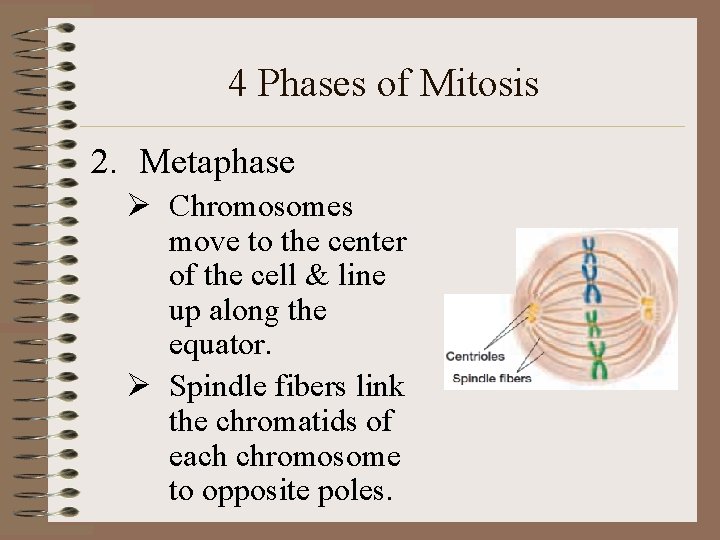 4 Phases of Mitosis

2. Metaphase

➢ Chromosomes move to the center of the cell & line up along the equator.

➢ Spindle fibers link the chromatids of each chromosome to opposite poles.

Centrioles

Spindle fibers